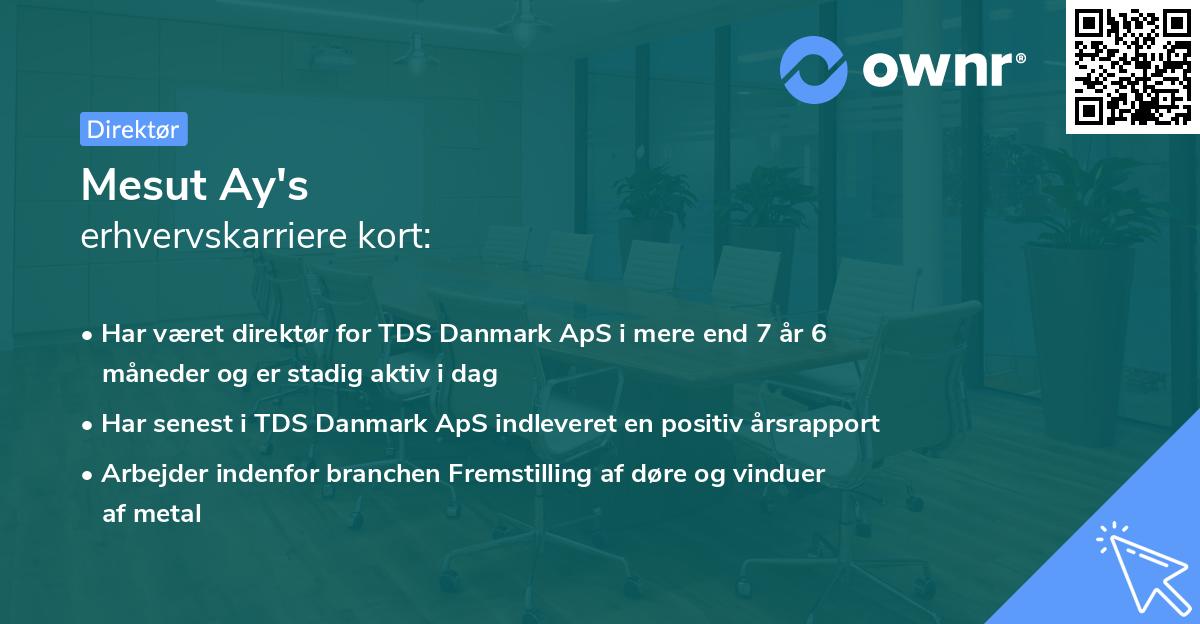 ownr®

Direktør

Mesut Ay's
erhvervskarriere kort:

• Har været direktør for TDS Danmark ApS i mere end 7 år 6 måneder og er stadig aktiv i dag

• Har senest i TDS Danmark ApS indleveret en positiv årsrapport

• Arbejder indenfor branchen Fremstilling af døre og vinduer af metal